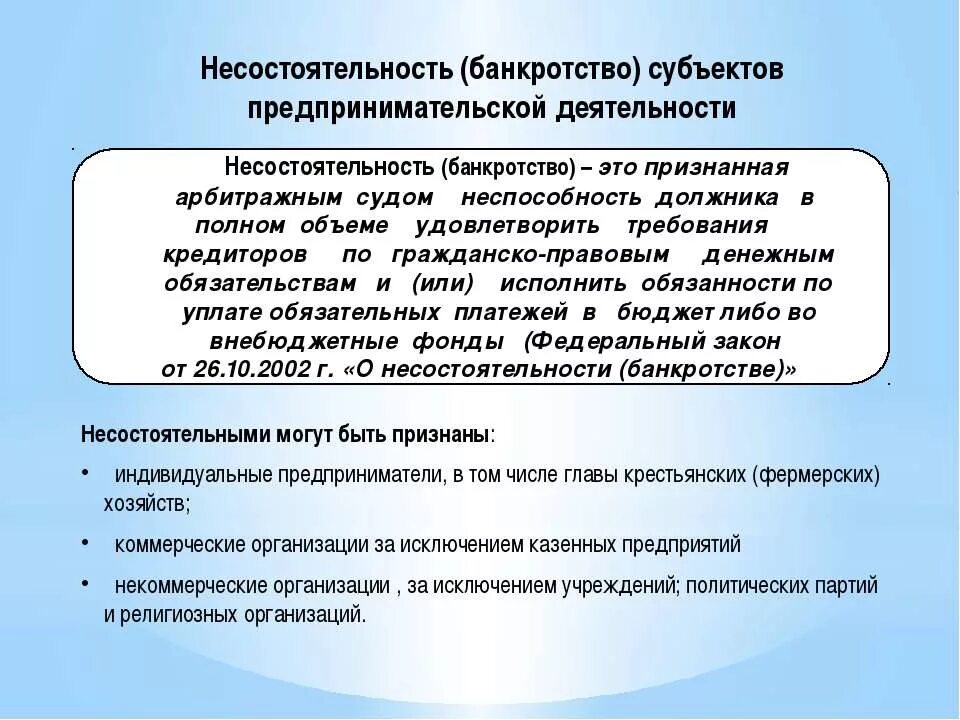 Несостоятельность (банкротство) субъектов предпринимательской деятельности

Несостоятельность (банкротство) – это признанная арбитражным судом неспособность должника в полном объеме удовлетворить требования кредиторов по гражданско-правовым денежным обязательствам и (или) исполнить обязанности по уплате обязательных платежей в бюджет либо во внебюджетные фонды (Федеральный закон от 26.10.2002 г. «О несостоятельности (банкротстве)»

Несостоятельными могут быть признаны:

• индивидуальные предприниматели, в том числе главы крестьянских (фермерских) хозяйств;

• коммерческие организации за исключением казенных предприятий

• некоммерческие организации , за исключением учреждений; политических партий и религиозных организаций.